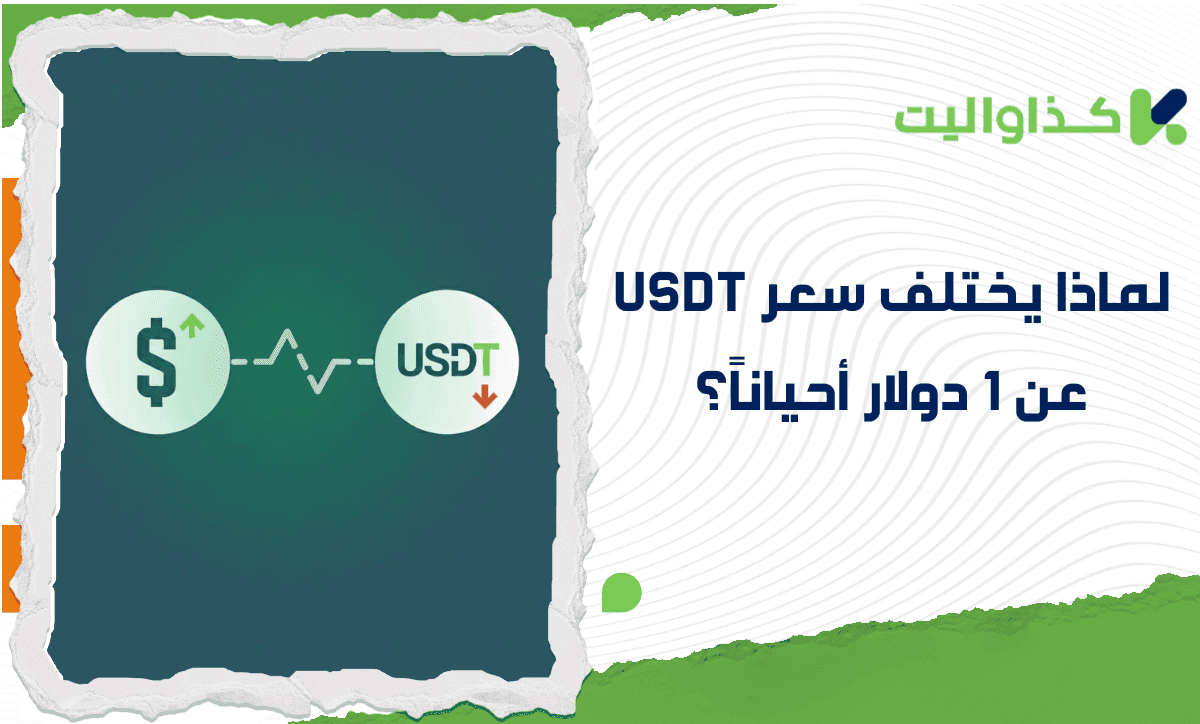 كذاواليت

لماذا يختلف سعر USDT عن 1 دولار أحياناً؟

$

USDT